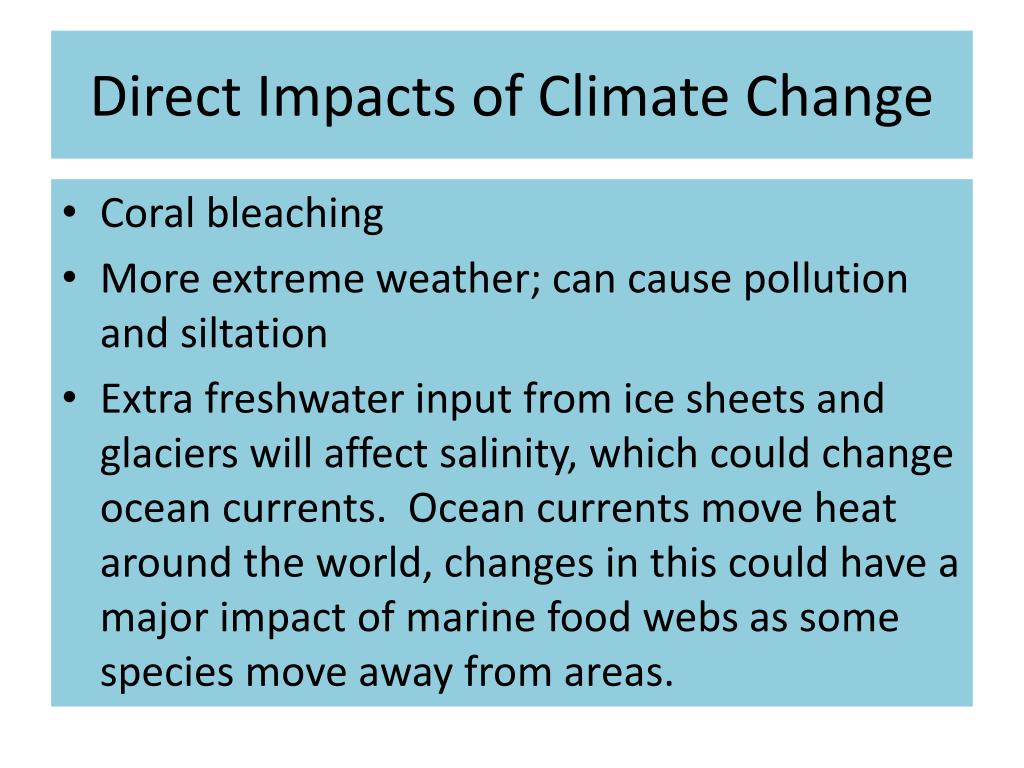 Direct Impacts of Climate Change

• Coral bleaching
• More extreme weather; can cause pollution and siltation
• Extra freshwater input from ice sheets and glaciers will affect salinity, which could change ocean currents.  Ocean currents move heat around the world, changes in this could have a major impact of marine food webs as some species move away from areas.